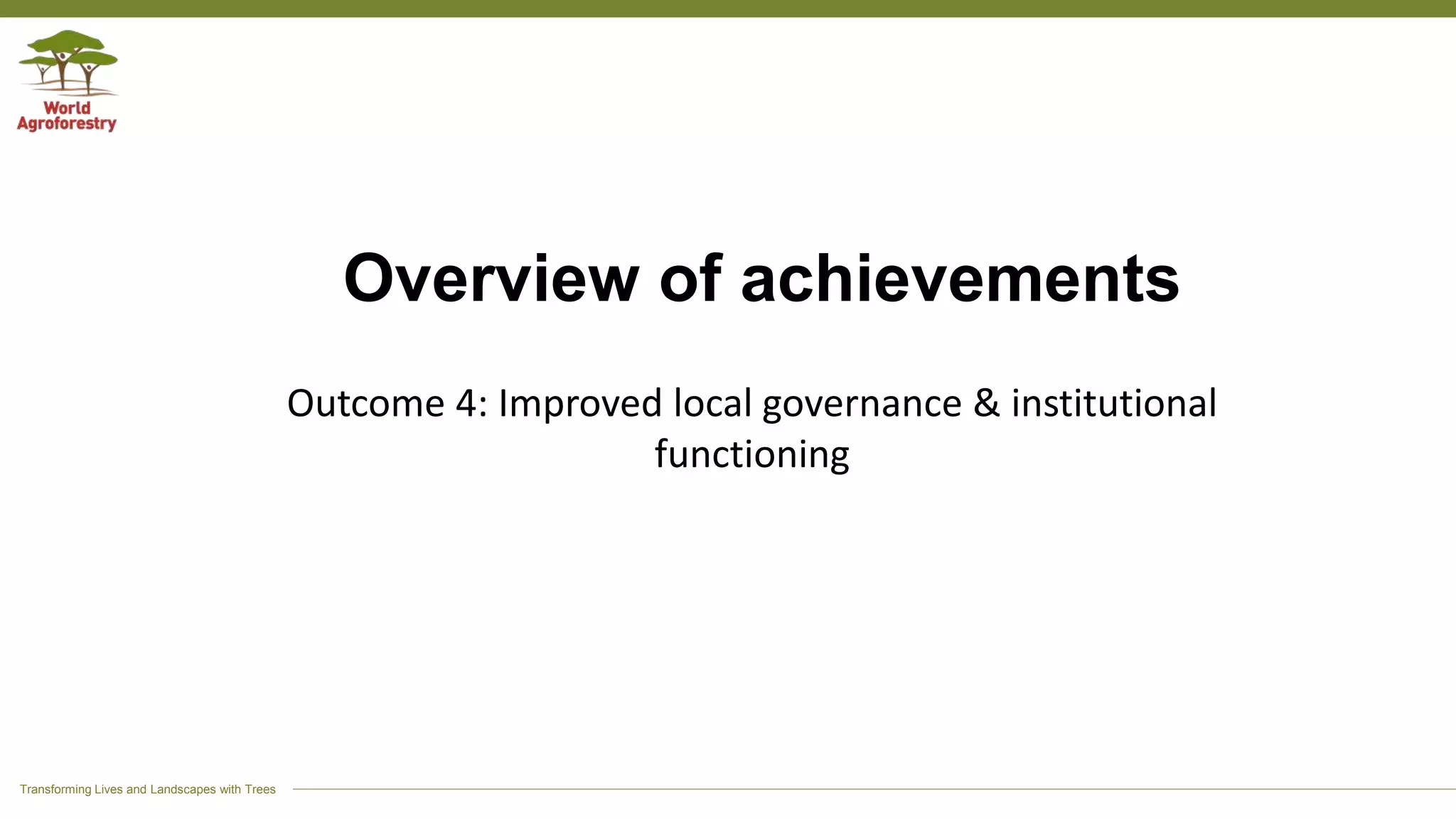 World Agroforestry

Overview of achievements

Outcome 4: Improved local governance & institutional functioning

Transforming Lives and Landscapes with Trees